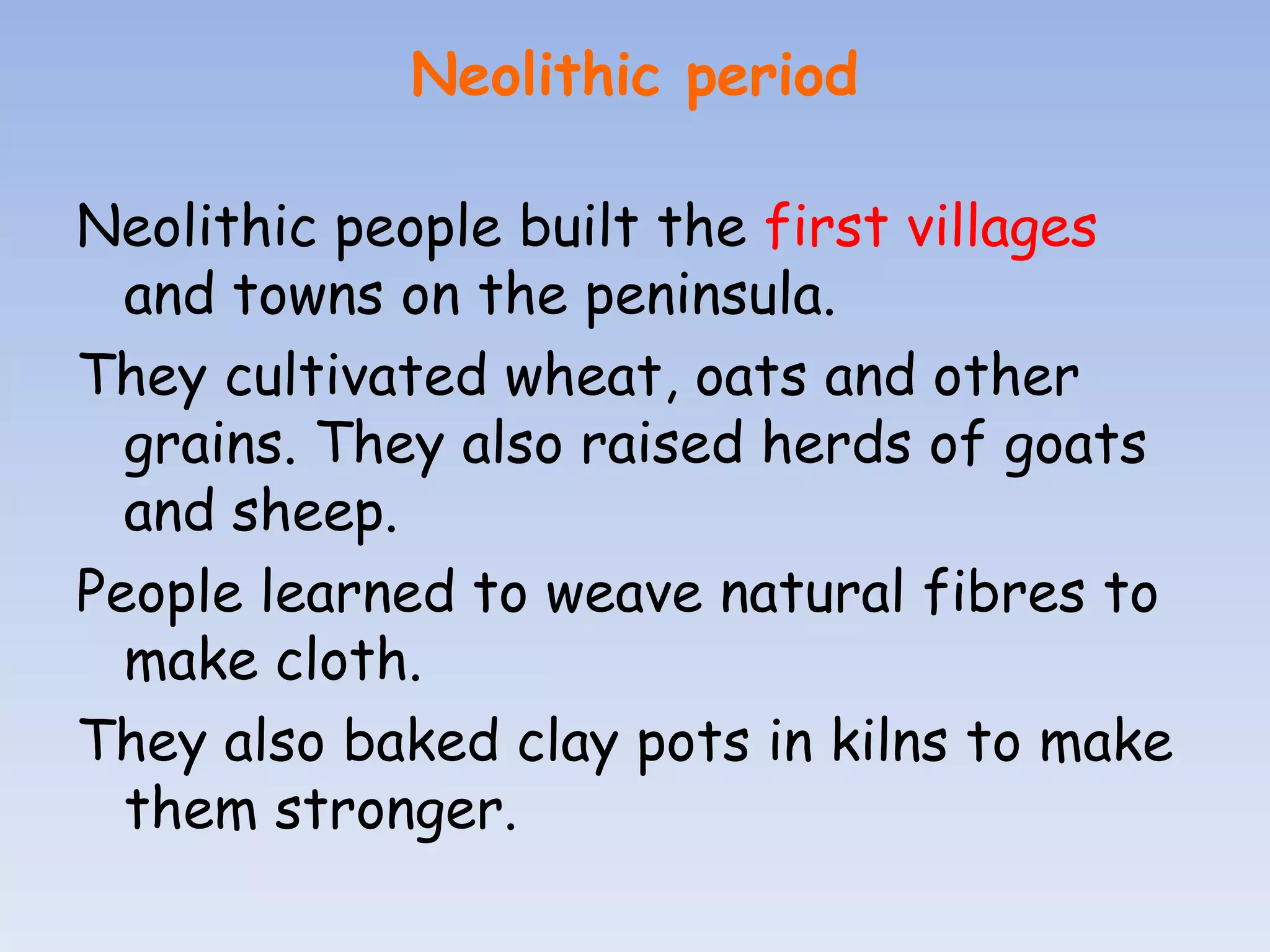 Neolithic period

Neolithic people built the first villages and towns on the peninsula.

They cultivated wheat, oats and other grains. They also raised herds of goats and sheep.

People learned to weave natural fibres to make cloth.

They also baked clay pots in kilns to make them stronger.